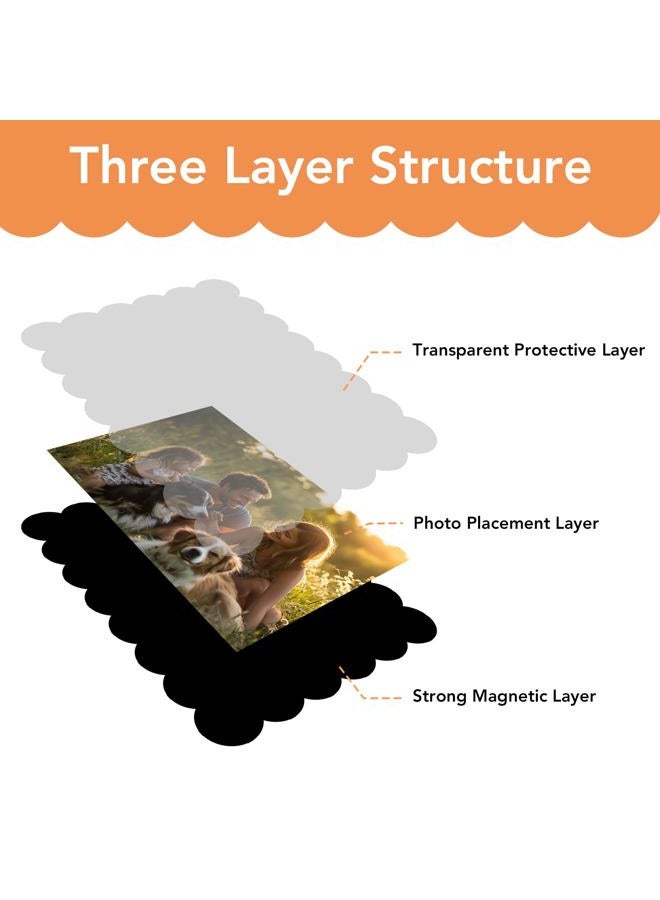 Three Layer Structure

Transparent Protective Layer

Photo Placement Layer

Strong Magnetic Layer